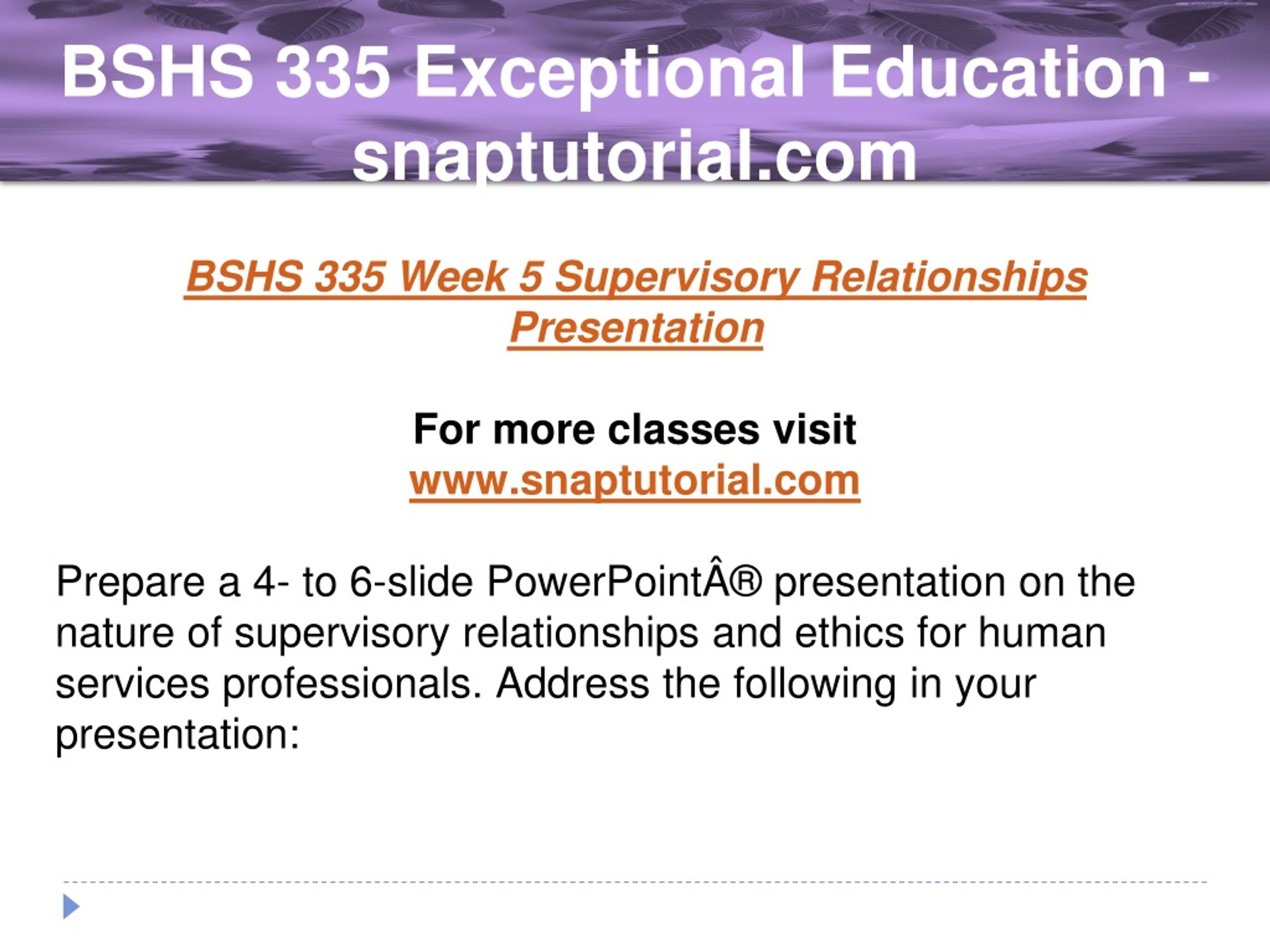 BSHS 335 Exceptional Education - snaptutorial.com

BSHS 335 Week 5 Supervisory Relationships Presentation

For more classes visit
www.snaptutorial.com

Prepare a 4- to 6-slide PowerPointÂ® presentation on the nature of supervisory relationships and ethics for human services professionals. Address the following in your presentation: